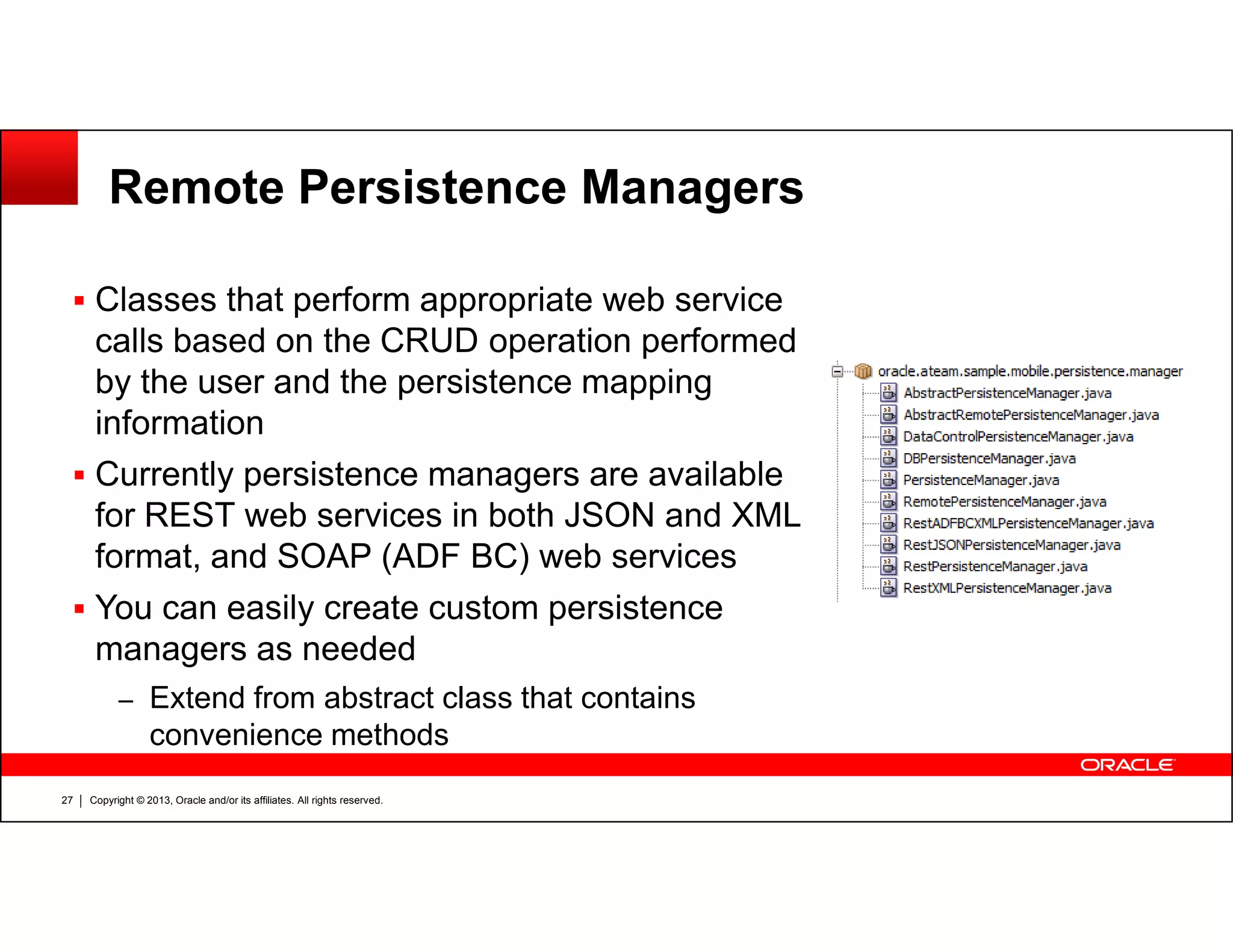 Remote Persistence Managers

▪ Classes that perform appropriate web service calls based on the CRUD operation performed by the user and the persistence mapping information

▪ Currently persistence managers are available for REST web services in both JSON and XML format, and SOAP (ADF BC) web services

▪ You can easily create custom persistence managers as needed

– Extend from abstract class that contains convenience methods

oracle.ateam.sample.mobile.persistence.manager
AbstractPersistenceManager.java
AbstractRemotePersistenceManager.java
DataControlPersistenceManager.java
DBPersistenceManager.java
PersistenceManager.java
RemotePersistenceManager.java
RestADFBCXMLPersistenceManager.java
RestJSONPersistenceManager.java
RestPersistenceManager.java
RestXMLPersistenceManager.java

ORACLE

27 | Copyright © 2013, Oracle and/or its affiliates. All rights reserved.